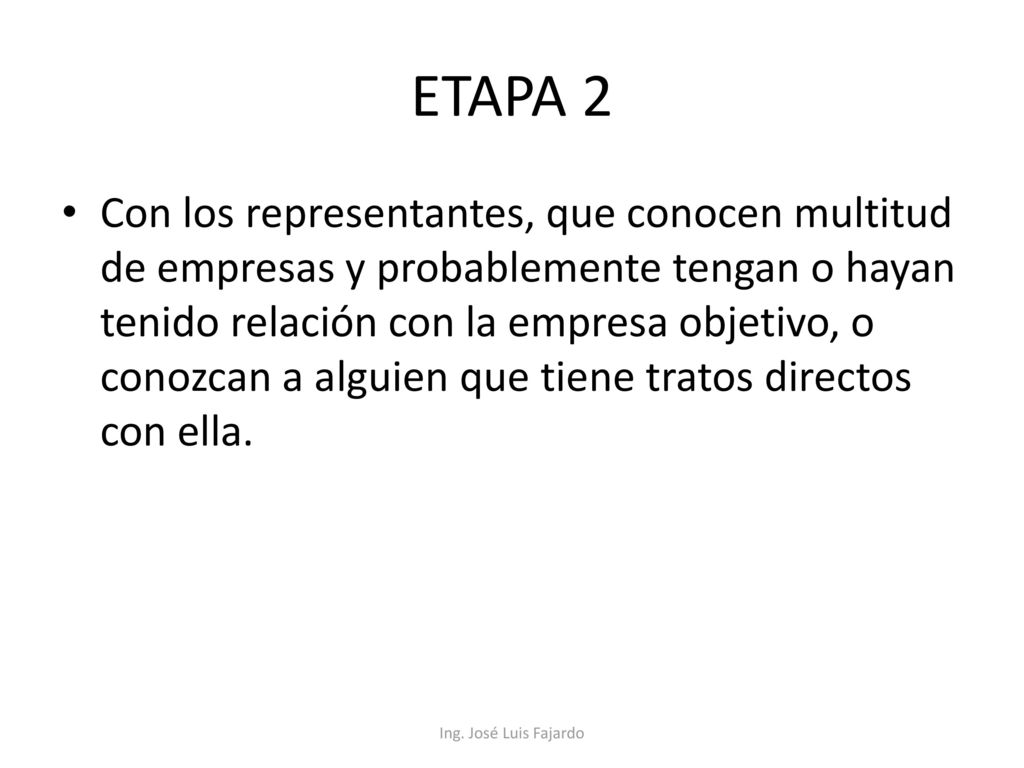 ETAPA 2

• Con los representantes, que conocen multitud de empresas y probablemente tengan o hayan tenido relación con la empresa objetivo, o conozcan a alguien que tiene tratos directos con ella.

Ing. José Luis Fajardo